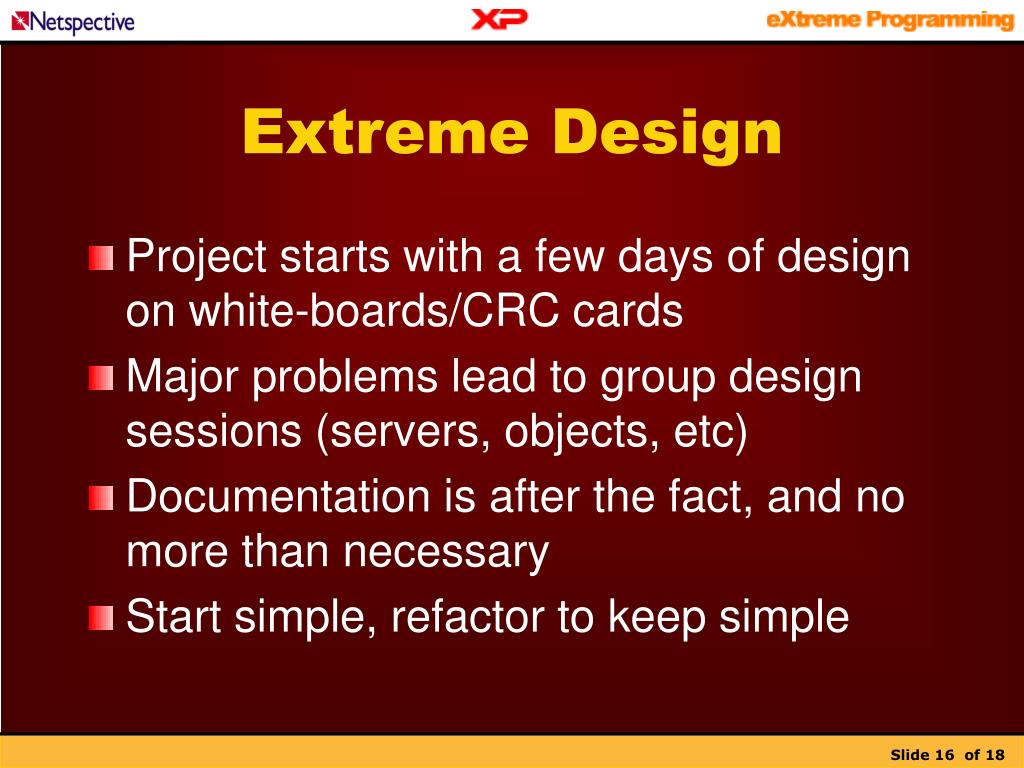 Netspective

XP

eXtreme Programming

Extreme Design

Project starts with a few days of design on white-boards/CRC cards

Major problems lead to group design sessions (servers, objects, etc)

Documentation is after the fact, and no more than necessary

Start simple, refactor to keep simple

Slide 16 of 18